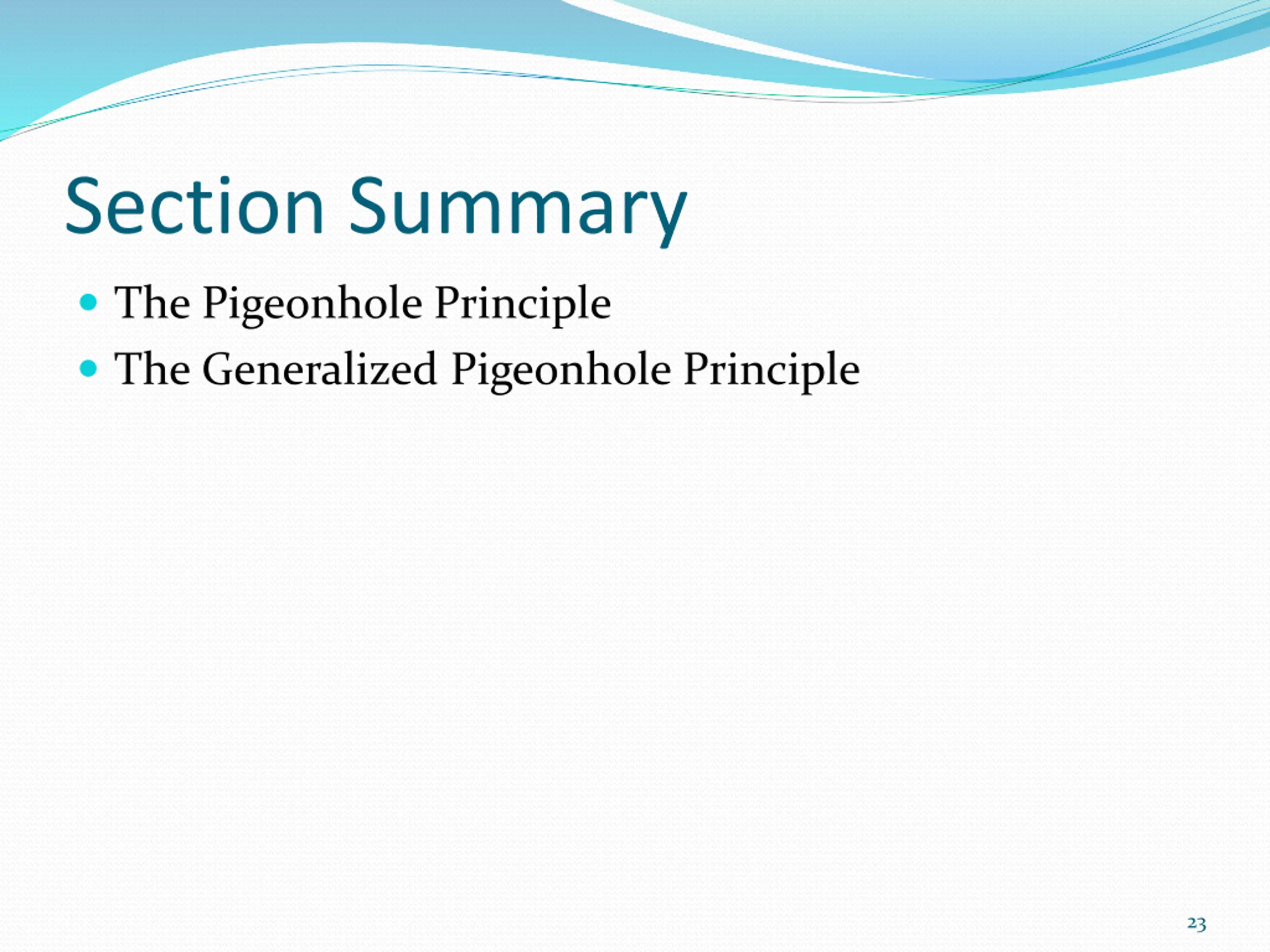 Section Summary

- The Pigeonhole Principle
- The Generalized Pigeonhole Principle

23